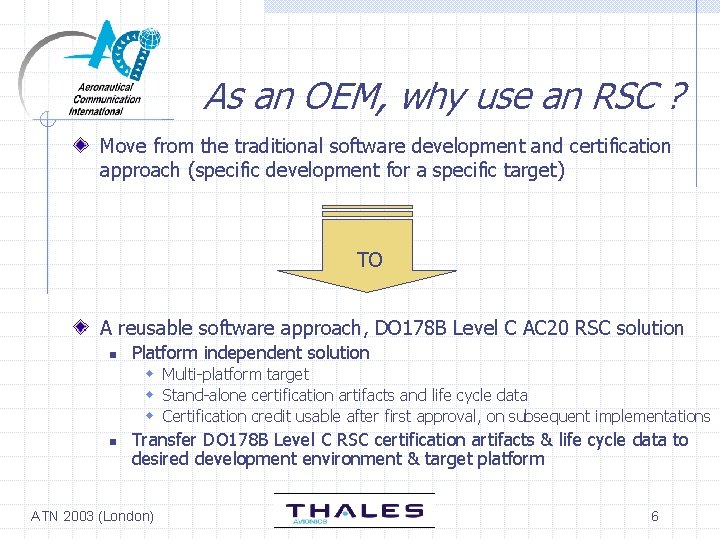 Aeronautical Communication International

As an OEM, why use an RSC ?

Move from the traditional software development and certification approach (specific development for a specific target)

TO

A reusable software approach, DO178B Level C AC20 RSC solution

Platform independent solution

Multi-platform target

Stand-alone certification artifacts and life cycle data

Certification credit usable after first approval, on subsequent implementations

Transfer DO178B Level C RSC certification artifacts & life cycle data to desired development environment & target platform

ATN 2003 (London)

THALES AVIONICS

6